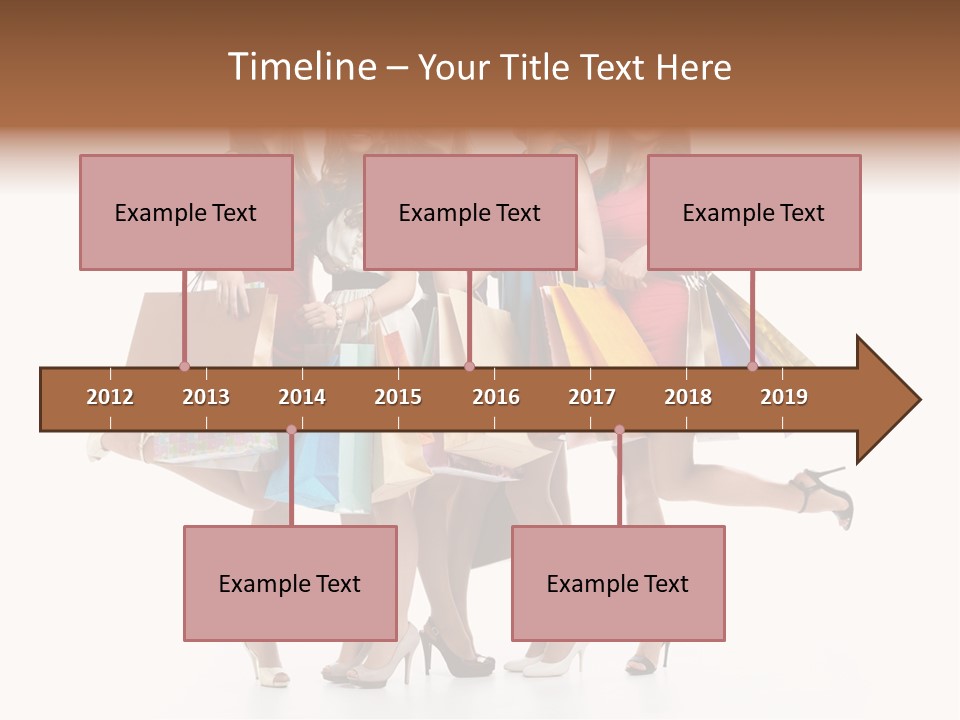 Timeline – Your Title Text Here

Example Text

Example Text

Example Text

2012 2013 2014 2015 2016 2017 2018 2019

Example Text

Example Text